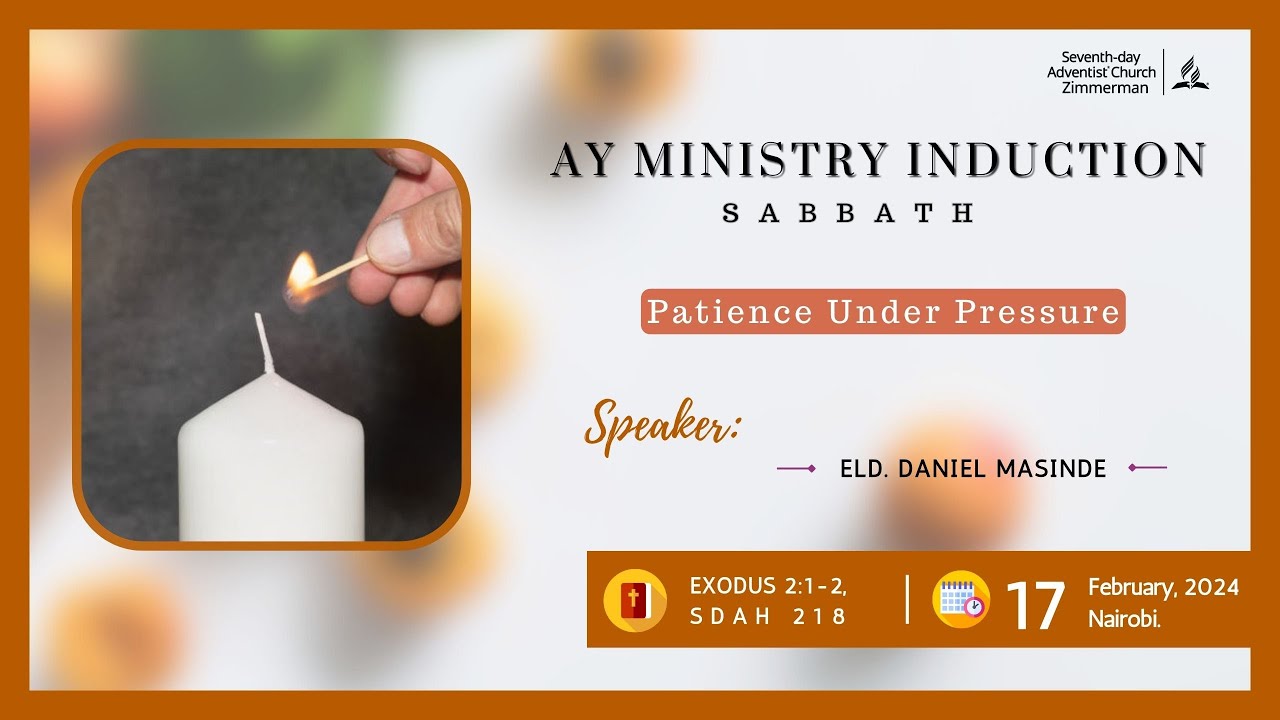 Seventh-day Adventist Church Zimmerman

AY MINISTRY INDUCTION
SABBATH

Patience Under Pressure

Speaker:

ELD. DANIEL MASINDE

EXODUS 2:1-2,
SDAH 218

17 February, 2024
Nairobi.